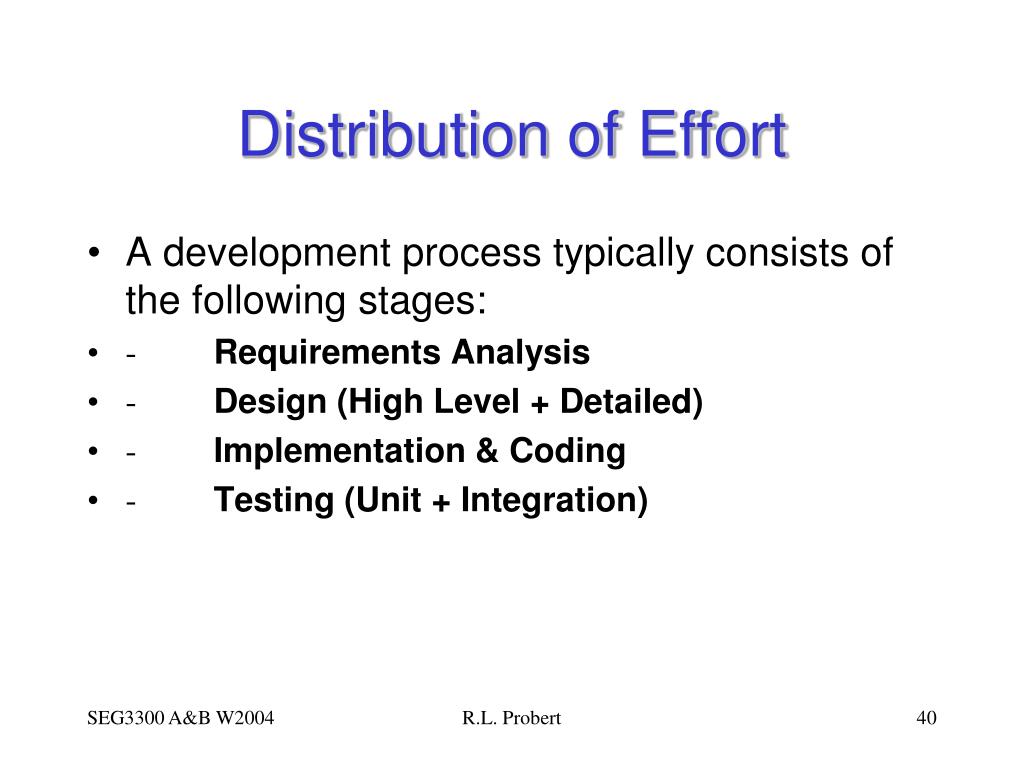 Distribution of Effort

• A development process typically consists of the following stages:
• - Requirements Analysis
• - Design (High Level + Detailed)
• - Implementation & Coding
• - Testing (Unit + Integration)

SEG3300 A&B W2004 R.L. Probert 40